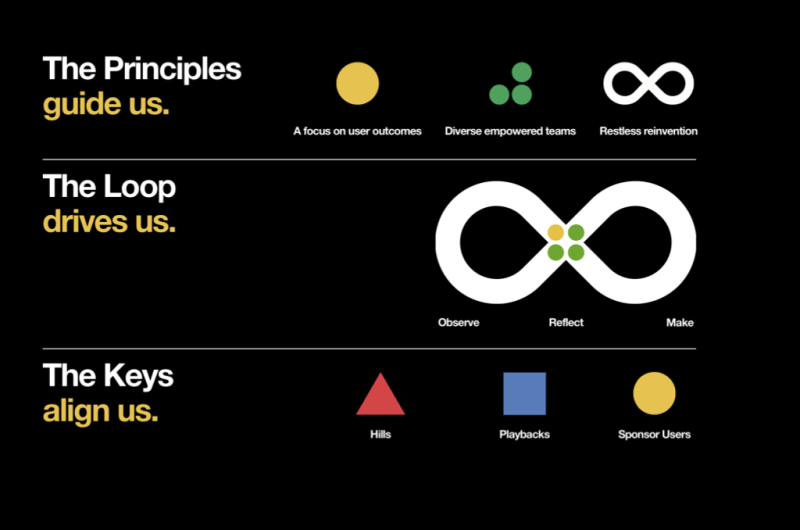 The Principles guide us.

A focus on user outcomes

Diverse empowered teams

Restless reinvention

The Loop drives us.

Observe

Reflect

Make

The Keys align us.

Hills

Playbacks

Sponsor Users